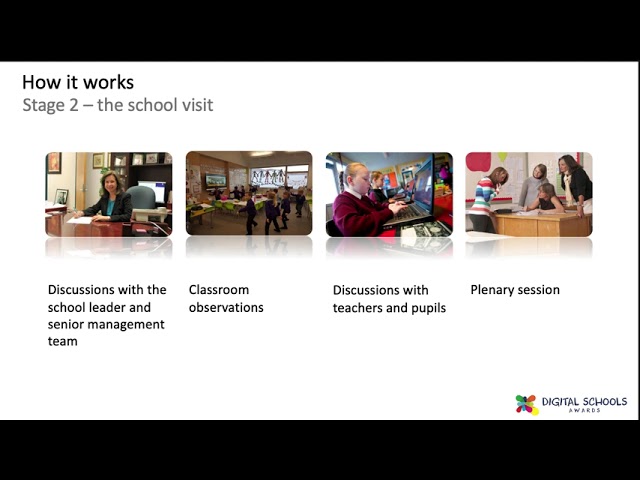 How it works
Stage 2 – the school visit

Discussions with the school leader and senior management team

Classroom observations

Discussions with teachers and pupils

Plenary session

DIGITAL SCHOOLS
AWARDS